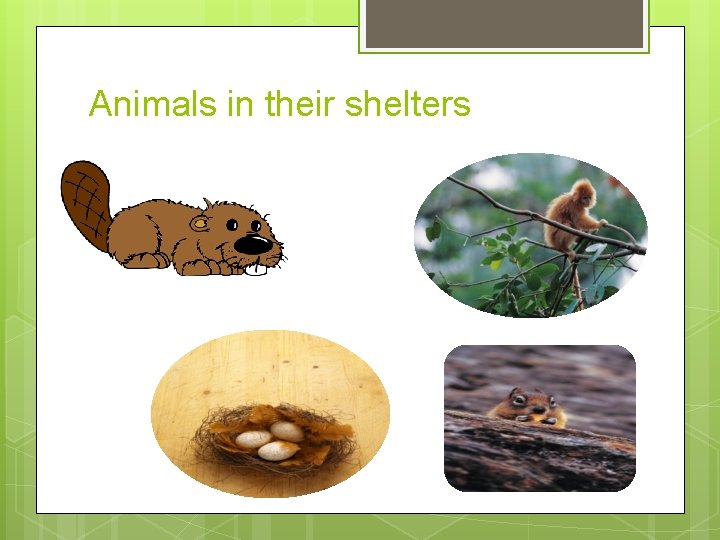 Animals in their shelters